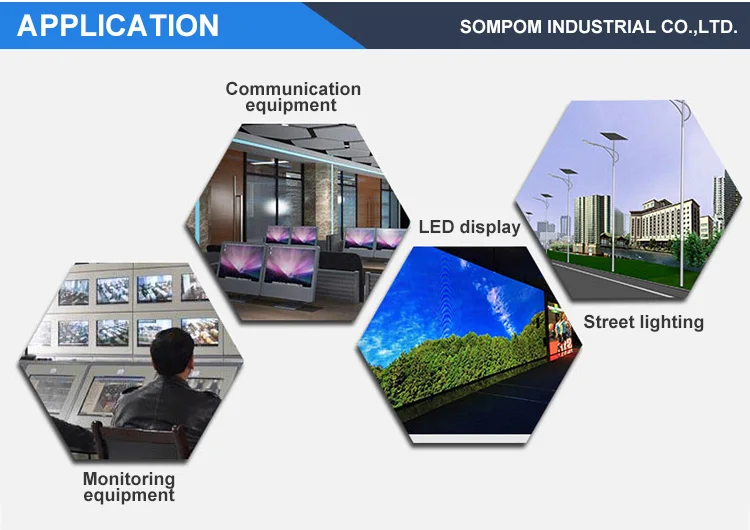 APPLICATION

SOMPOM INDUSTRIAL CO.,LTD.

Communication equipment

LED display

Street lighting

Monitoring equipment